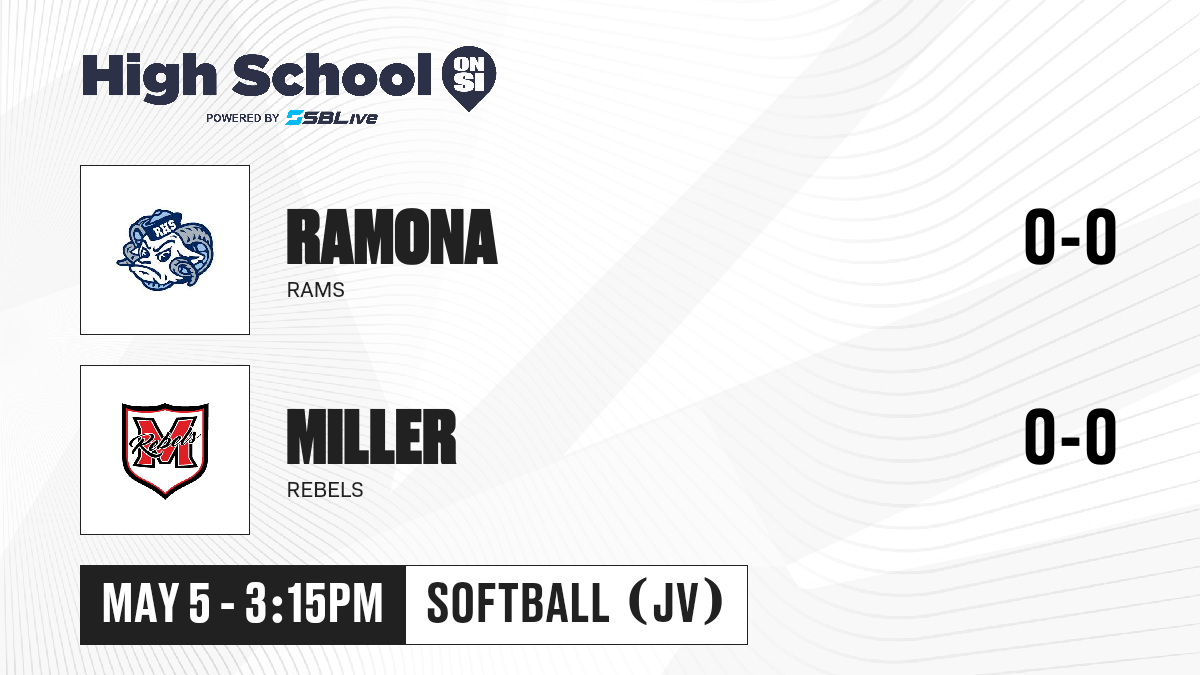 High School ON SI
POWERED BY SBLive

RHS

RAMONA
RAMS

0-0

M Rebels

MILLER
REBELS

0-0

MAY 5 - 3:15PM
SOFTBALL (JV)